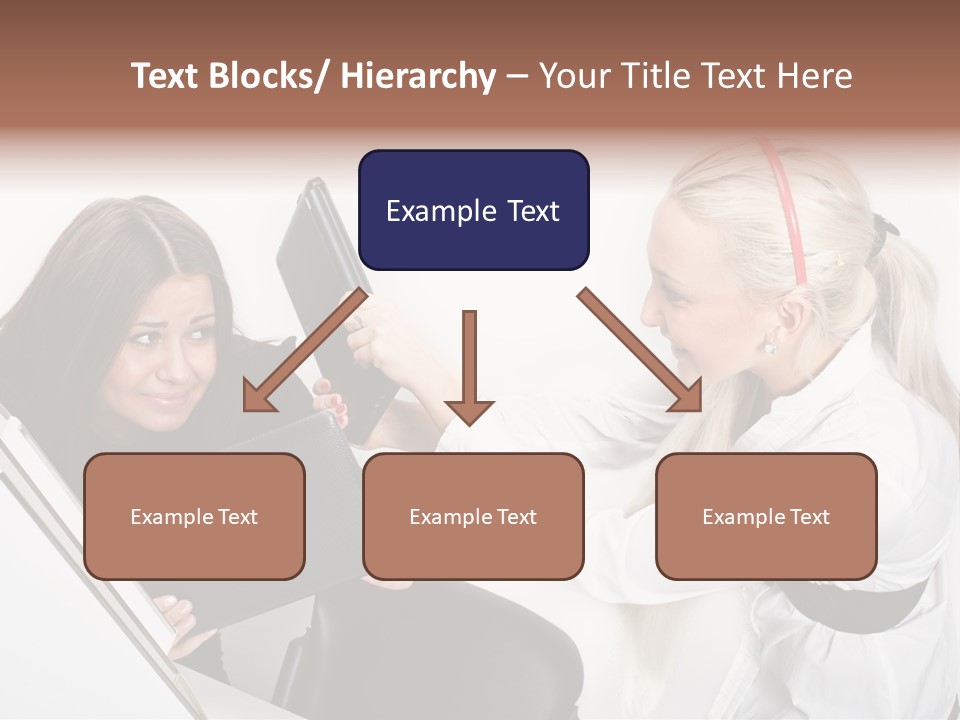 Text Blocks/ Hierarchy – Your Title Text Here

Example Text

Example Text

Example Text

Example Text